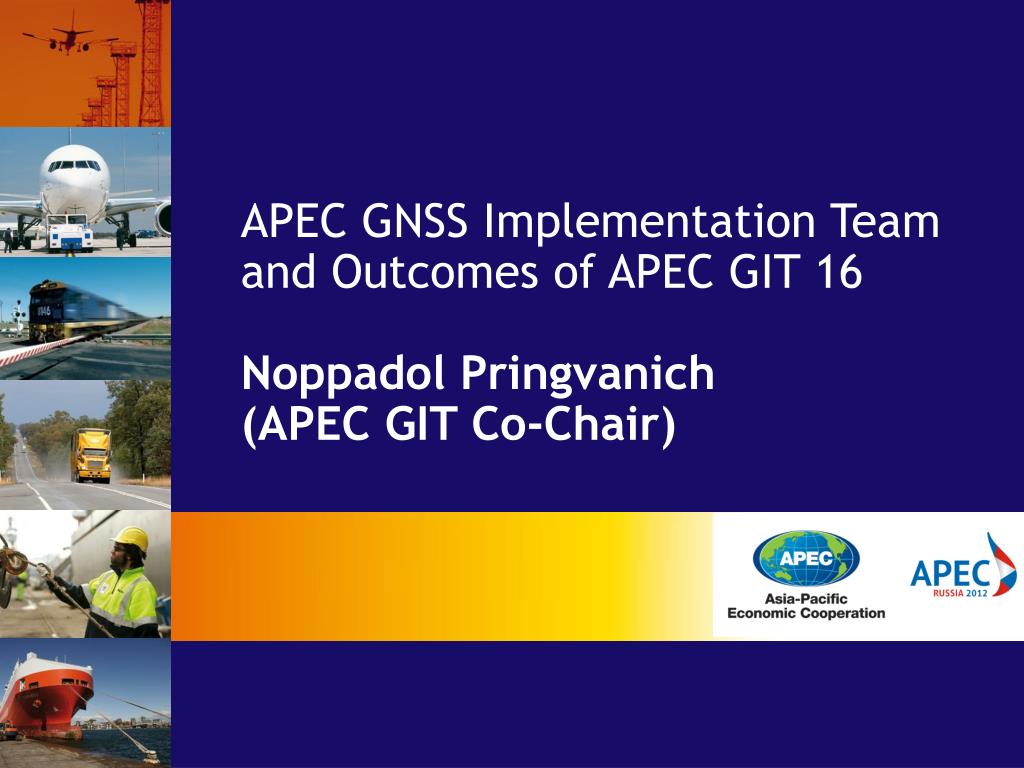 APEC GNSS Implementation Team and Outcomes of APEC GIT 16

Noppadol Pringvanich
(APEC GIT Co-Chair)

APEC
Asia-Pacific
Economic Cooperation

APEC
RUSSIA 2012